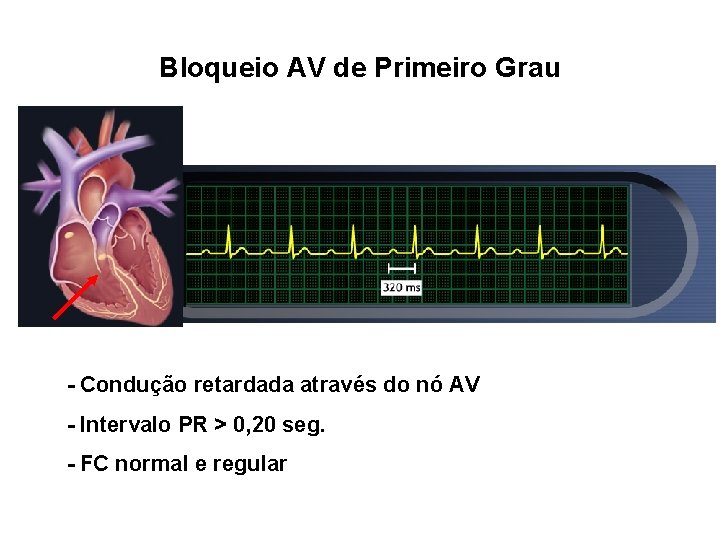 Bloqueio AV de Primeiro Grau

320 ms

- Condução retardada através do nó AV

- Intervalo PR > 0,20 seg.

- FC normal e regular